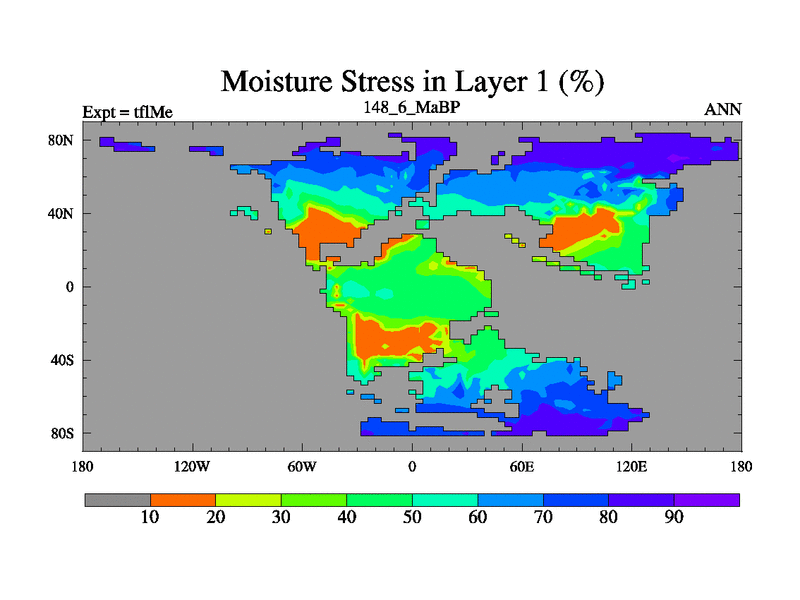 Moisture Stress in Layer 1 (%)

Expt = tflMe

148_6_MaBP

ANN

80N
40N
0
40S
80S

180
120W
60W
0
60E
120E
180

10
20
30
40
50
60
70
80
90